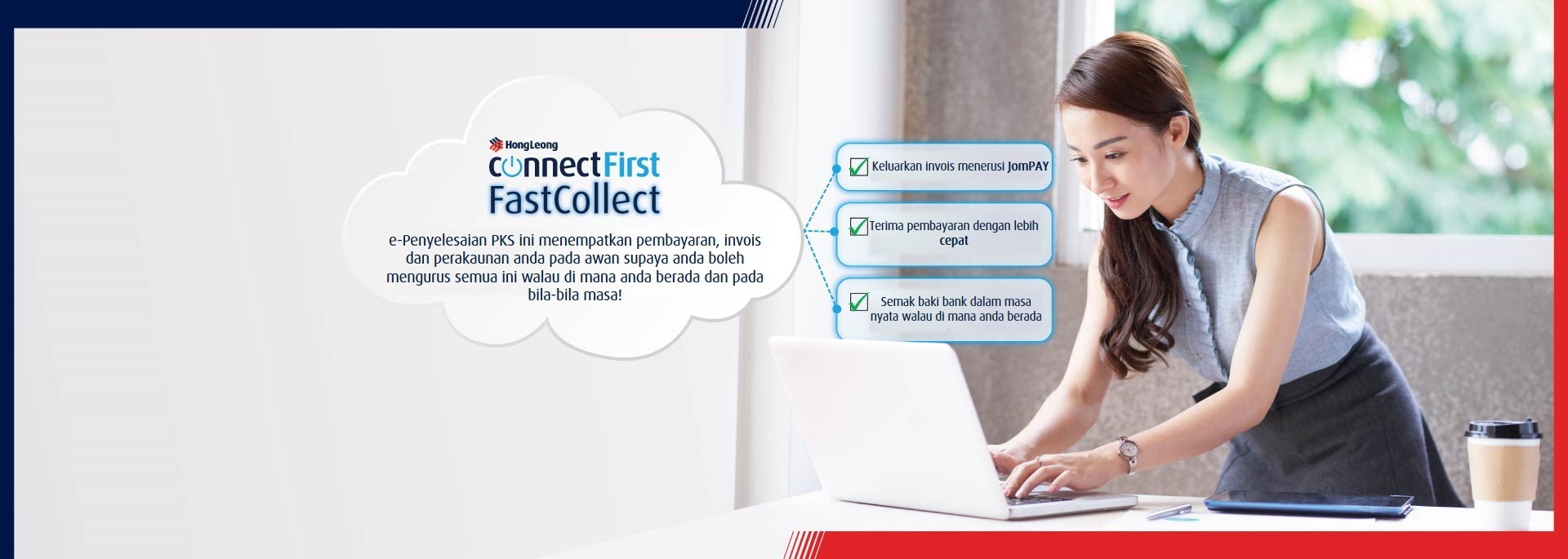 HongLeong
connectFirst
FastCollect

e-Penyelesaian PKS ini menempatkan pembayaran, invois dan perakaunan anda pada awan supaya anda boleh mengurus semua ini walau di mana anda berada dan pada bila-bila masa!

Keluarkan invois menerusi JomPAY

Terima pembayaran dengan lebih cepat

Semak baki bank dalam masa nyata walau di mana anda berada